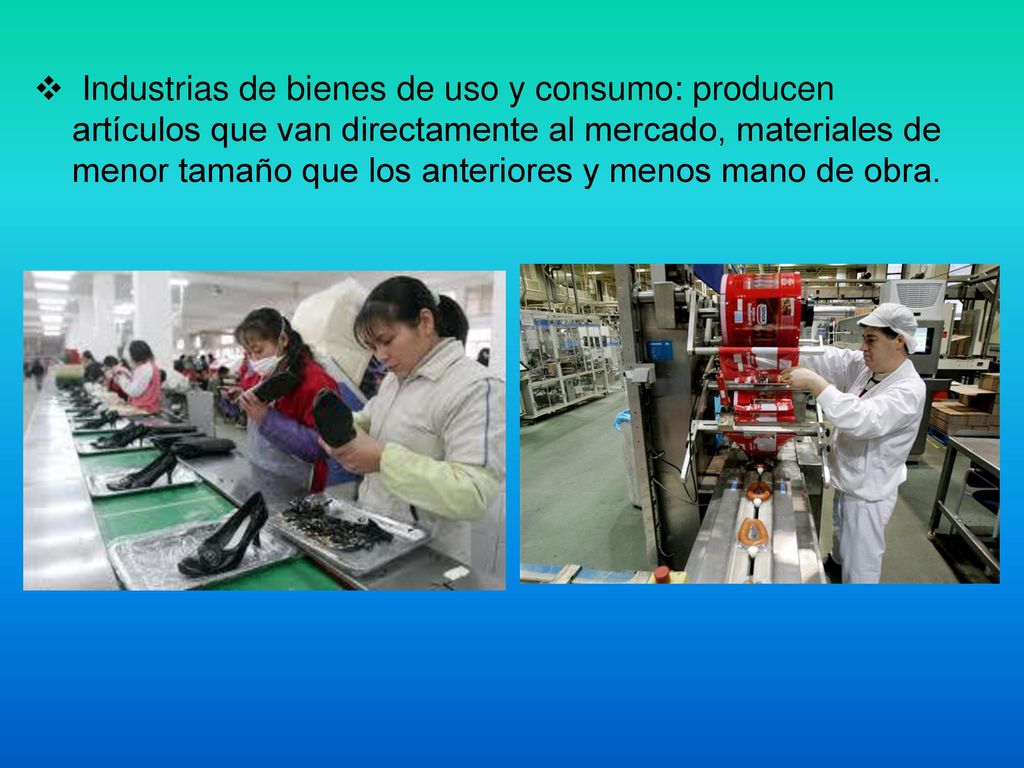 ❖ Industrias de bienes de uso y consumo: producen artículos que van directamente al mercado, materiales de menor tamaño que los anteriores y menos mano de obra.